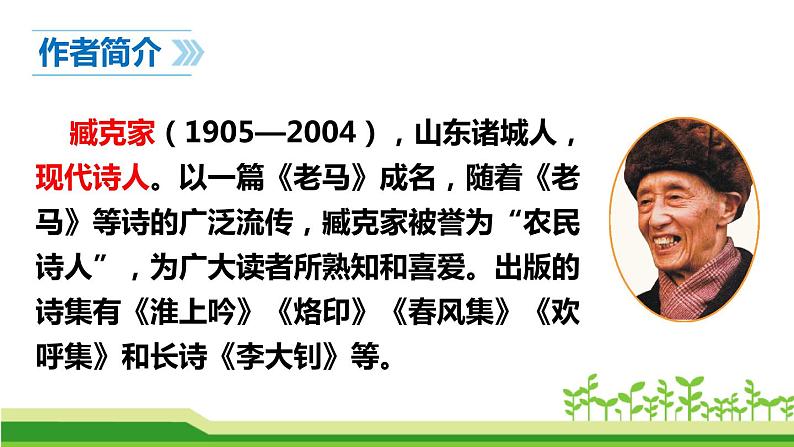 作者简介

臧克家（1905—2004），山东诸城人，现代诗人。以一篇《老马》成名，随着《老马》等诗的广泛流传，臧克家被誉为“农民诗人”，为广大读者所熟知和喜爱。出版的诗集有《淮上吟》《烙印》《春风集》《欢呼集》和长诗《李大钊》等。